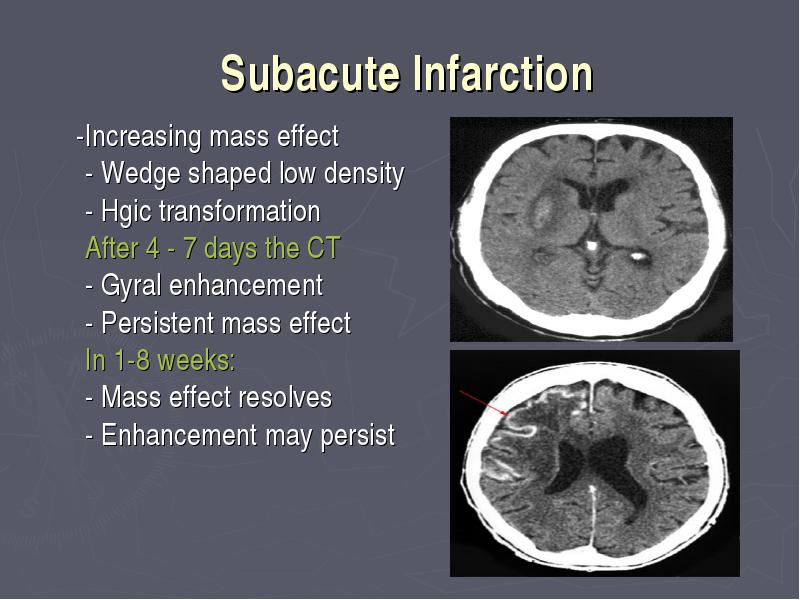 Subacute Infarction

-Increasing mass effect
- Wedge shaped low density
- Hgic transformation
After 4 - 7 days the CT
- Gyral enhancement
- Persistent mass effect
In 1-8 weeks:
- Mass effect resolves
- Enhancement may persist